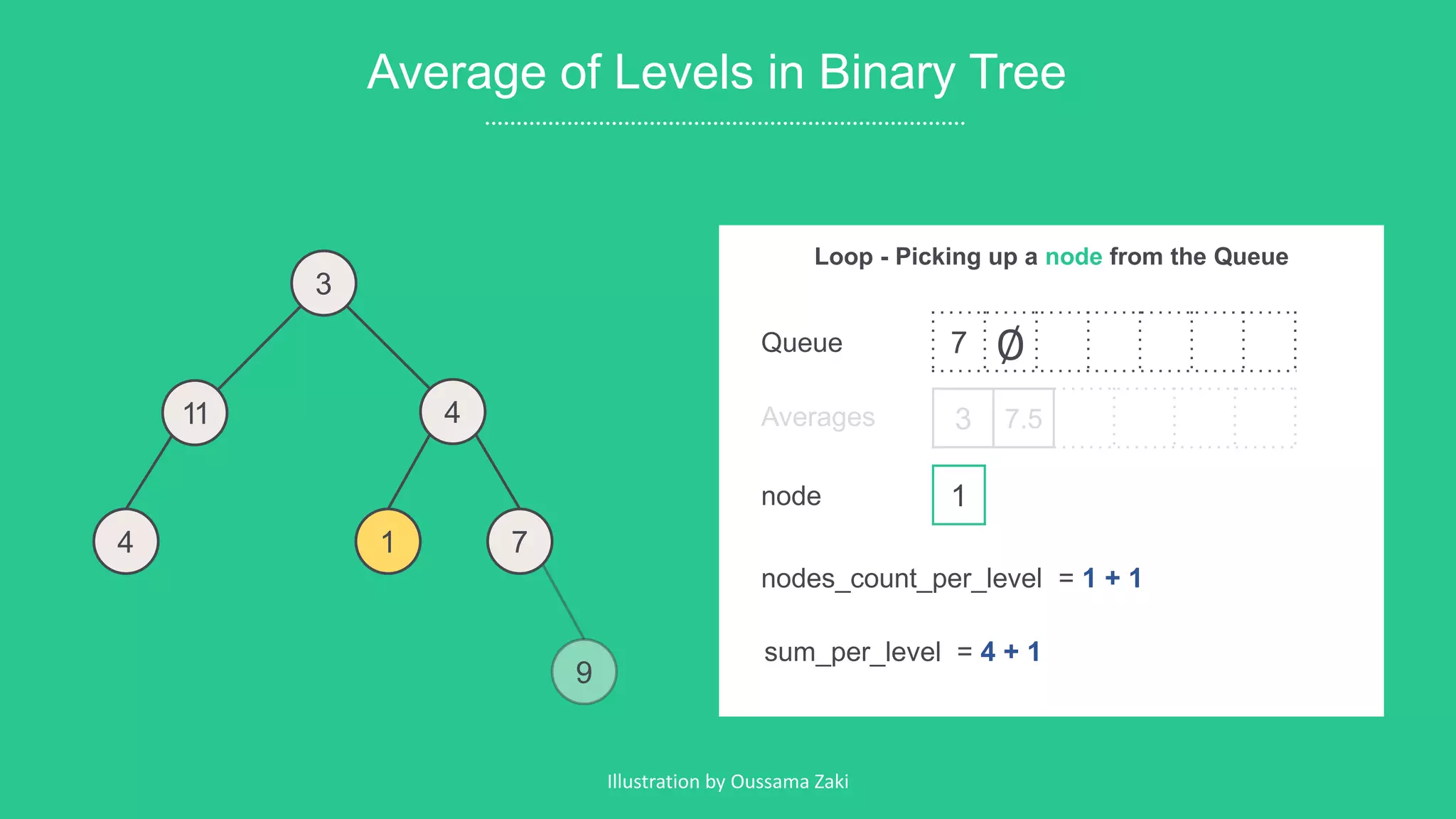 Average of Levels in Binary Tree

3

11

4

4

1

7

9

Loop - Picking up a node from the Queue

Queue 7 Ø

Averages 3 7.5

node 1

nodes_count_per_level = 1 + 1

sum_per_level = 4 + 1

Illustration by Oussama Zaki